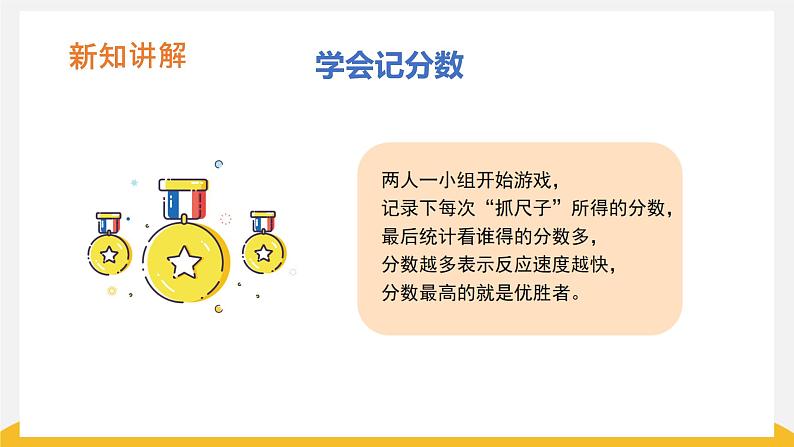 新知讲解

学会记分数

两人一小组开始游戏，
记录下每次“抓尺子”所得的分数，
最后统计看谁得的分数多，
分数越多表示反应速度越快，
分数最高的就是优胜者。